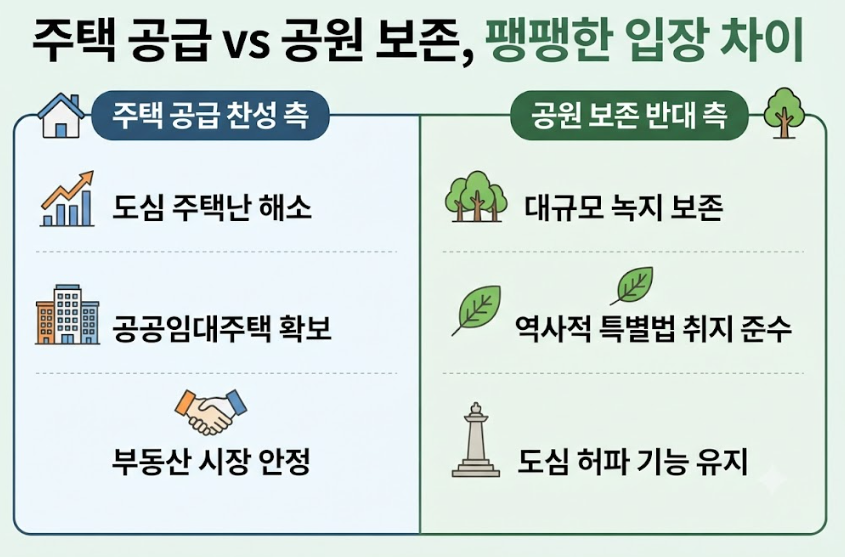 주택 공급 vs 공원 보존, 팽팽한 입장 차이

주택 공급 찬성 측

도심 주택난 해소

공공임대주택 확보

부동산 시장 안정

공원 보존 반대 측

대규모 녹지 보존

역사적 특별법 취지 준수

도심 허파 기능 유지